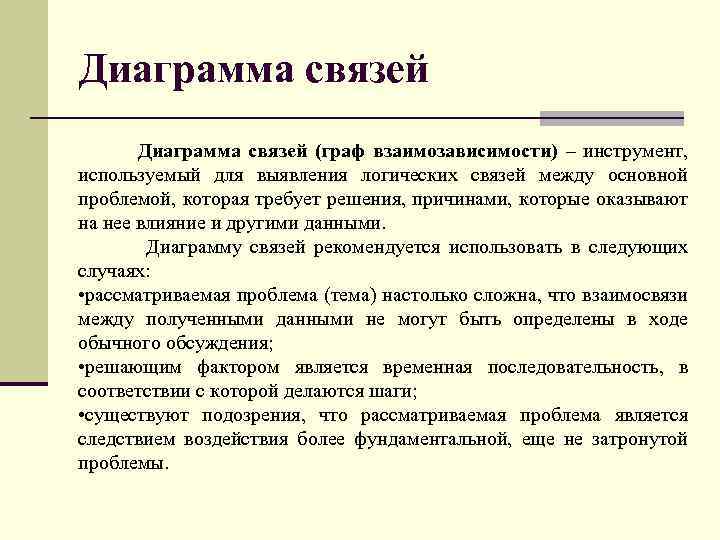 Диаграмма связей

Диаграмма связей (граф взаимозависимости) – инструмент, используемый для выявления логических связей между основной проблемой, которая требует решения, причинами, которые оказывают на нее влияние и другими данными.

Диаграмму связей рекомендуется использовать в следующих случаях:

•рассматриваемая проблема (тема) настолько сложна, что взаимосвязи между полученными данными не могут быть определены в ходе обычного обсуждения;

•решающим фактором является временная последовательность, в соответствии с которой делаются шаги;

•существуют подозрения, что рассматриваемая проблема является следствием воздействия более фундаментальной, еще не затронутой проблемы.